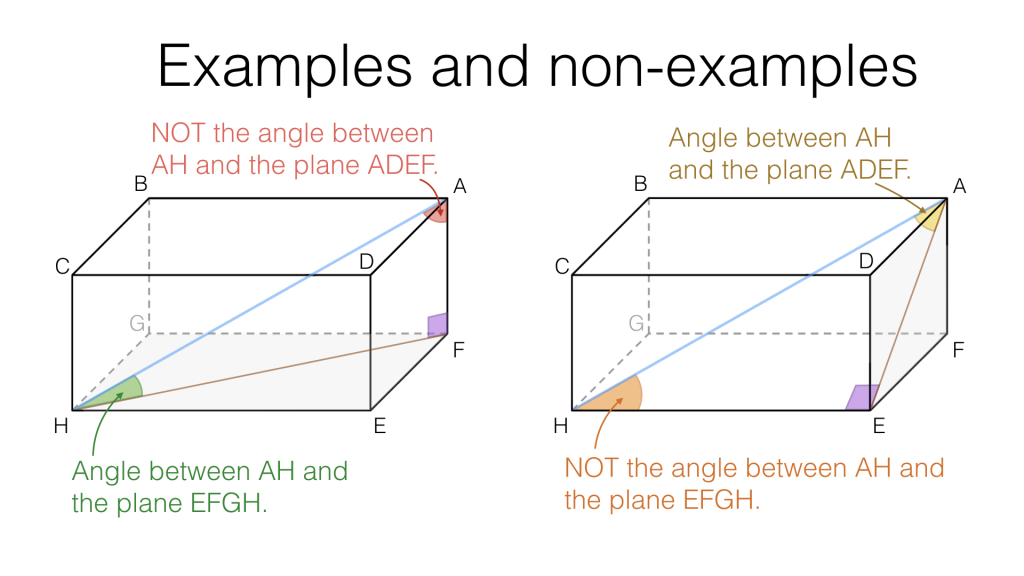 Examples and non-examples

NOT the angle between AH and the plane ADEF.

B

A

C

D

G

F

H

E

Angle between AH and the plane EFGH.

Angle between AH and the plane ADEF.

B

A

C

D

G

F

H

E

NOT the angle between AH and the plane EFGH.